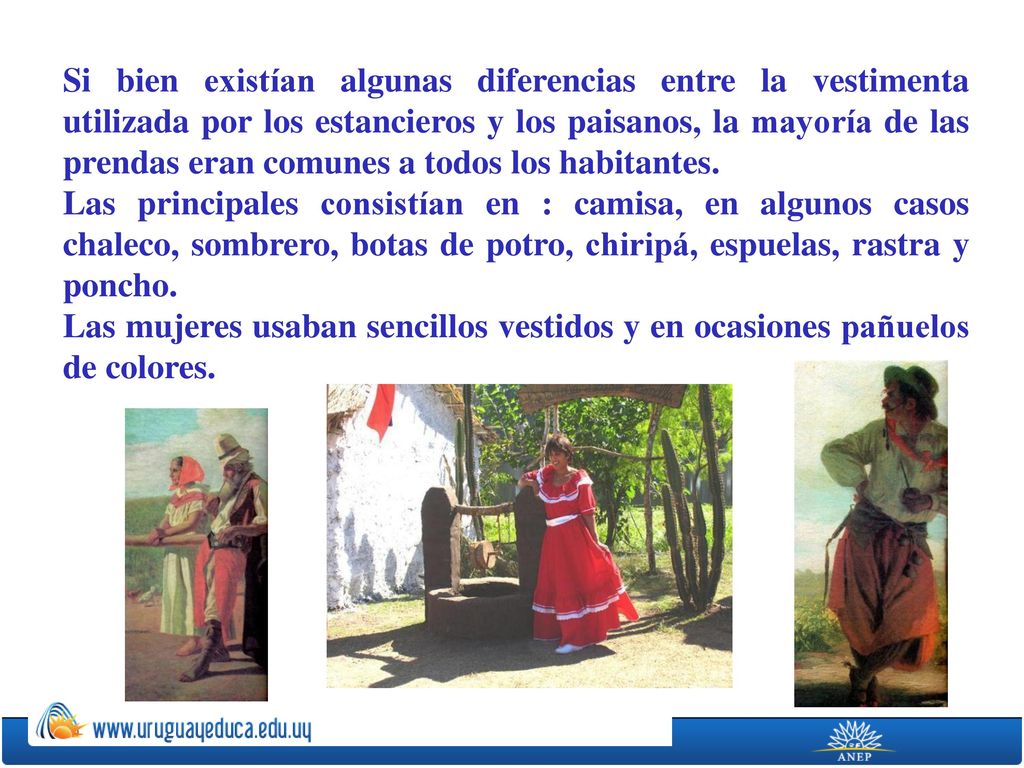 Si bien existían algunas diferencias entre la vestimenta utilizada por los estancieros y los paisanos, la mayoría de las prendas eran comunes a todos los habitantes.
Las principales consistían en : camisa, en algunos casos chaleco, sombrero, botas de potro, chiripá, espuelas, rastra y poncho.
Las mujeres usaban sencillos vestidos y en ocasiones pañuelos de colores.

www.uruguayeduca.edu.uy

ANEP